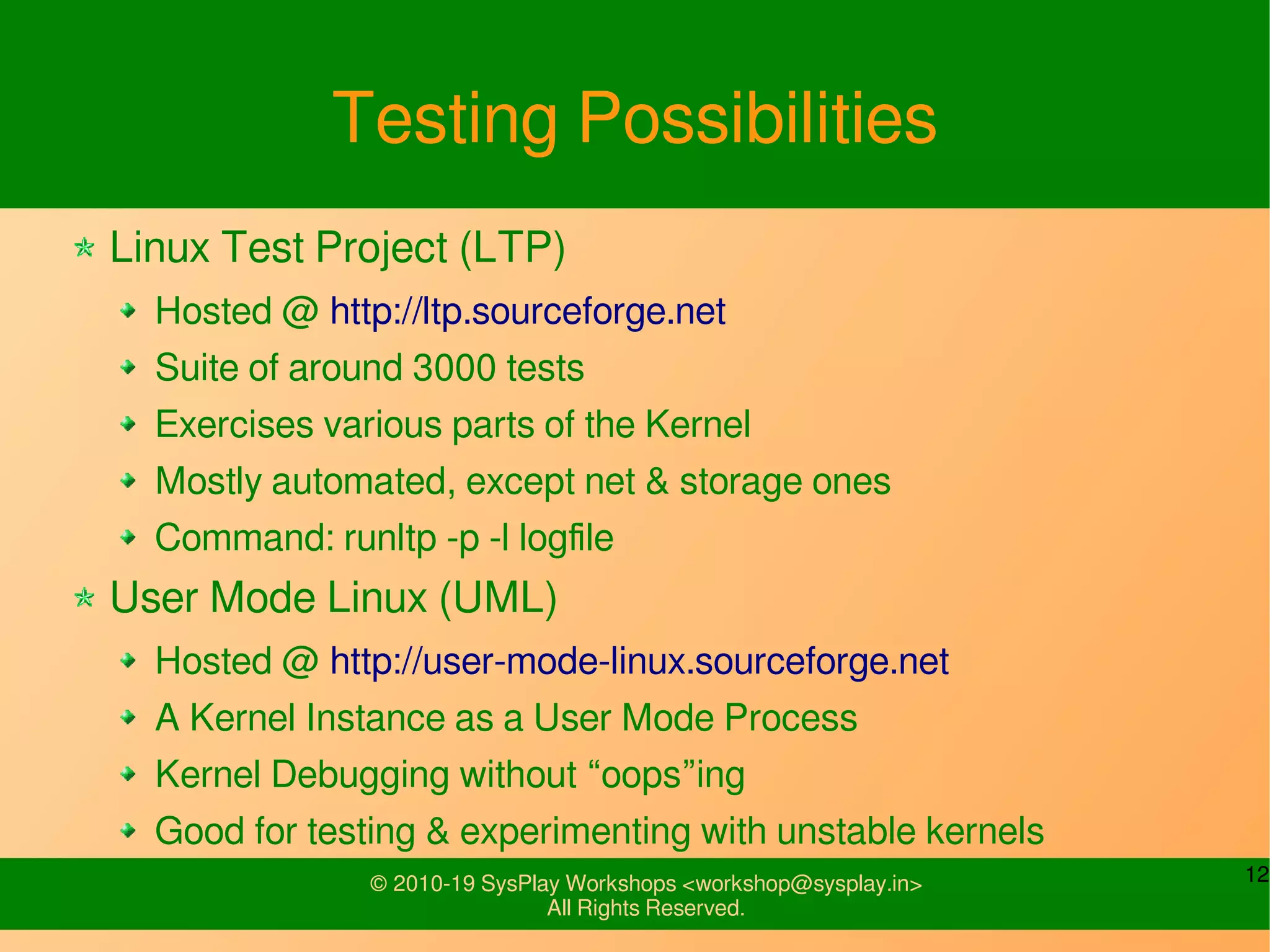 Testing Possibilities

Linux Test Project (LTP)

Hosted @ http://ltp.sourceforge.net

Suite of around 3000 tests

Exercises various parts of the Kernel

Mostly automated, except net & storage ones

Command: runltp -p -l logfile

User Mode Linux (UML)

Hosted @ http://user-mode-linux.sourceforge.net

A Kernel Instance as a User Mode Process

Kernel Debugging without “oops”ing

Good for testing & experimenting with unstable kernels

© 2010-19 SysPlay Workshops <workshop@sysplay.in>
All Rights Reserved.

12